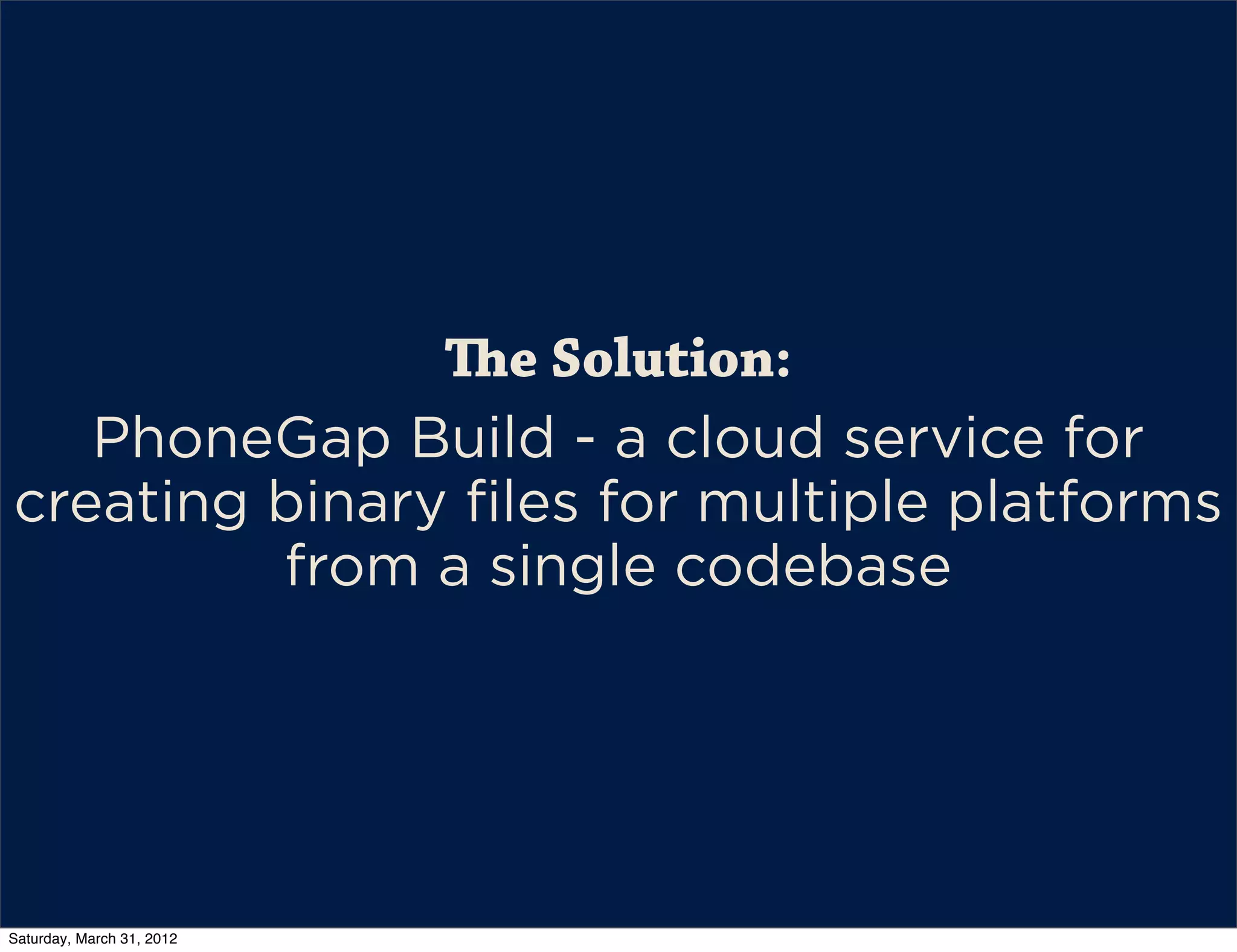 The Solution:

PhoneGap Build - a cloud service for creating binary files for multiple platforms from a single codebase

Saturday, March 31, 2012